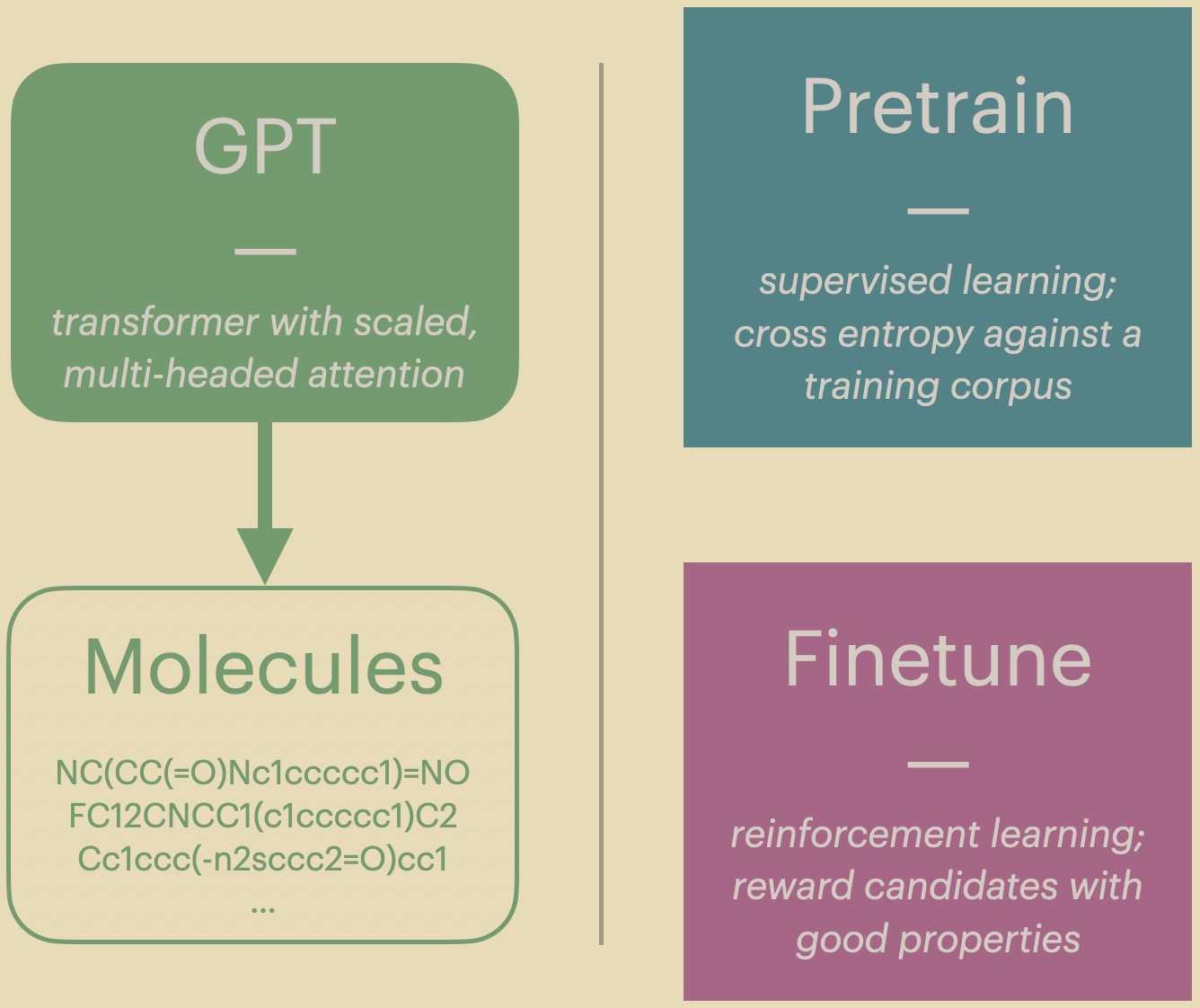 GPT

—

transformer with scaled, multi-headed attention

Molecules

NC(CC(=O)Nc1ccccc1)=NO
FC12CNCC1(c1ccccc1)C2
Cc1ccc(-n2sccc2=O)cc1
...

Pretrain

—

supervised learning; cross entropy against a training corpus

Finetune

—

reinforcement learning; reward candidates with good properties